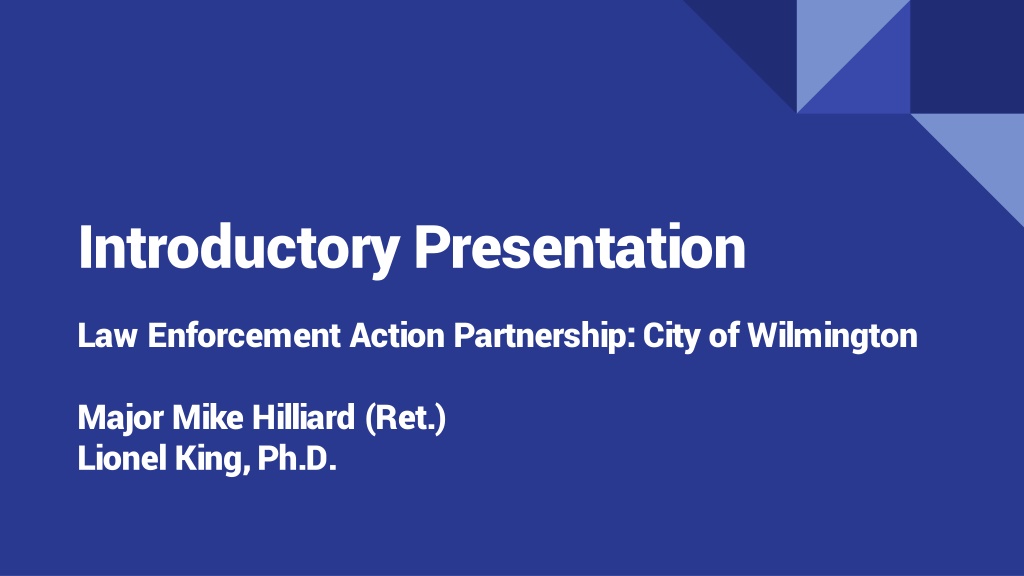 Introductory Presentation

Law Enforcement Action Partnership: City of Wilmington

Major Mike Hilliard (Ret.)
Lionel King, Ph.D.